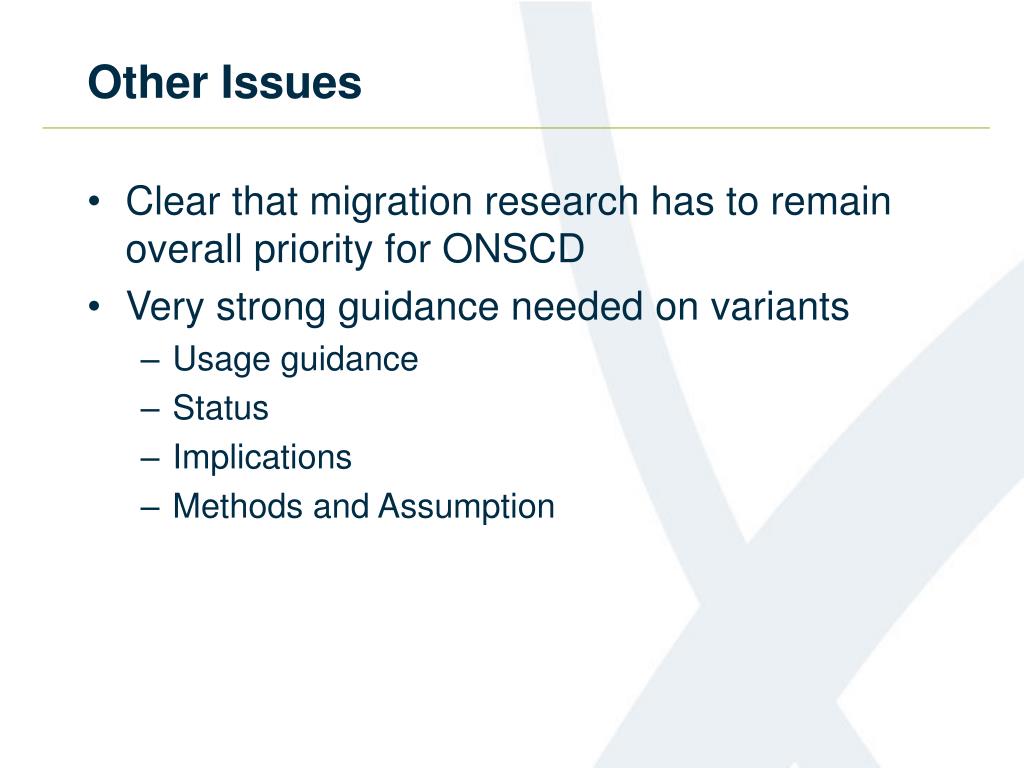 Other Issues

• Clear that migration research has to remain overall priority for ONSCD
• Very strong guidance needed on variants
– Usage guidance
– Status
– Implications
– Methods and Assumption